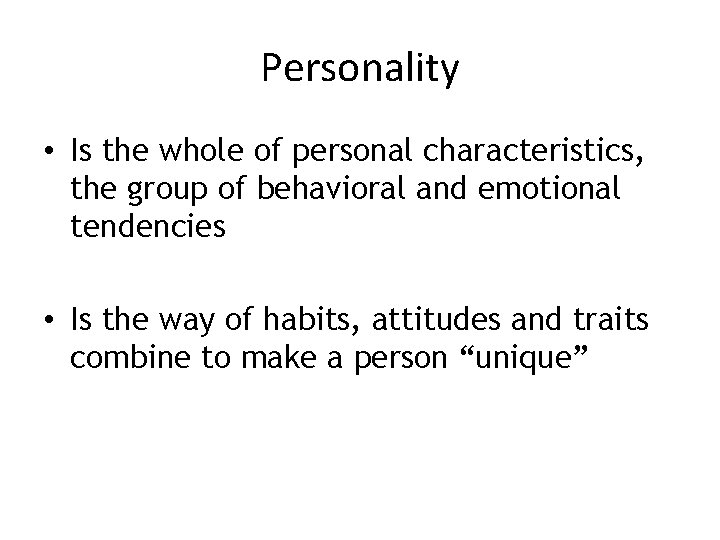 Personality

• Is the whole of personal characteristics, the group of behavioral and emotional tendencies

• Is the way of habits, attitudes and traits combine to make a person “unique”